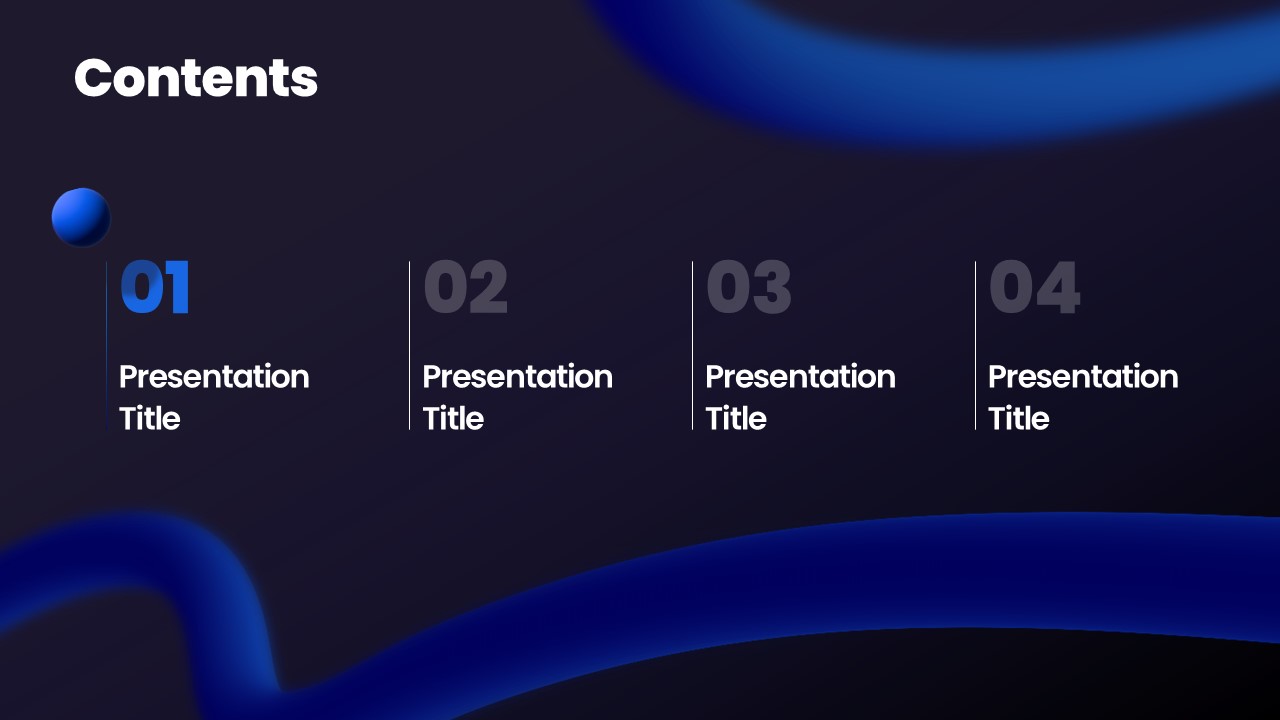 Contents

01

Presentation Title

02

Presentation Title

03

Presentation Title

04

Presentation Title